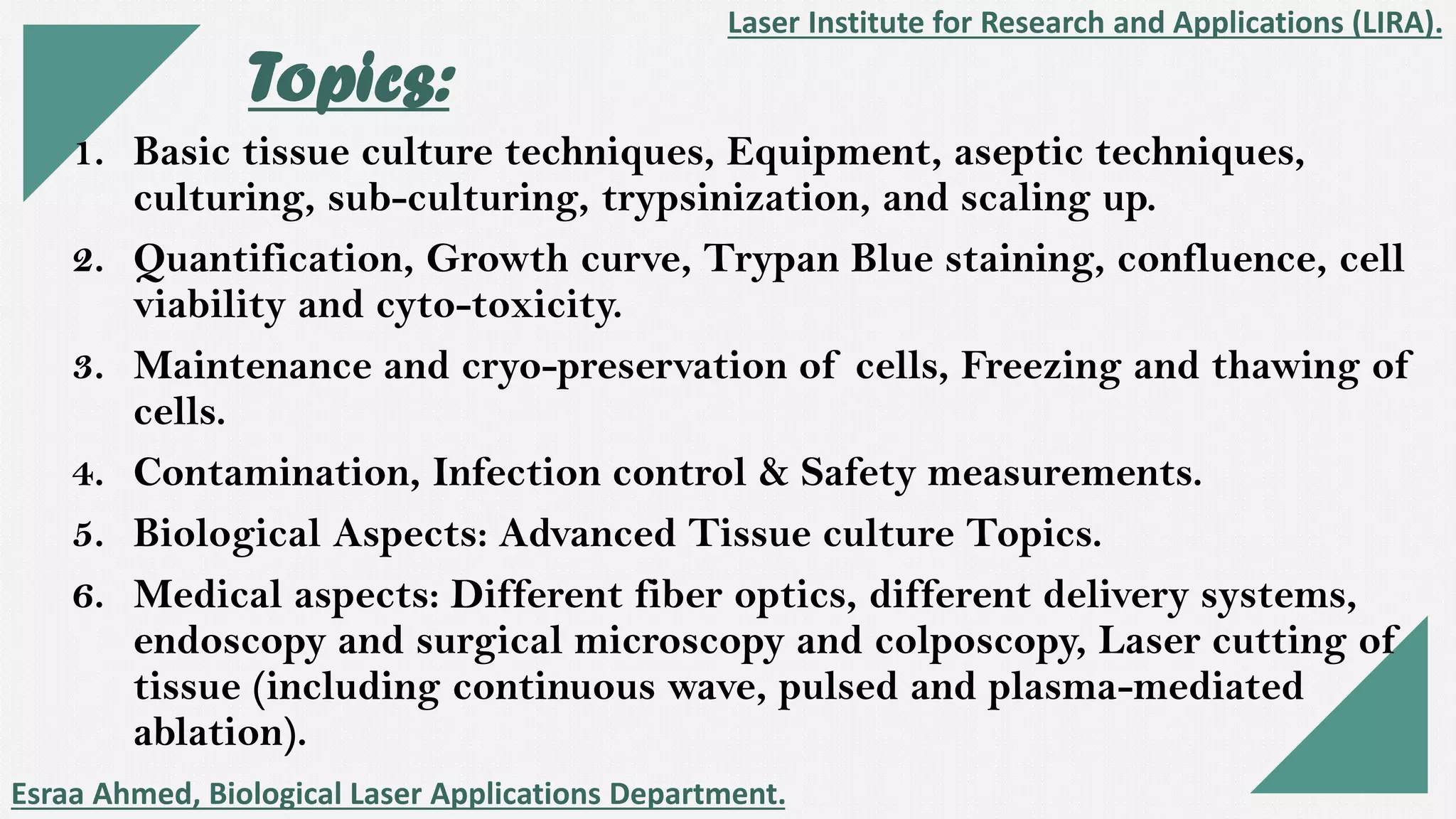 Laser Institute for Research and Applications (LIRA).

Topics:

1. Basic tissue culture techniques, Equipment, aseptic techniques, culturing, sub-culturing, trypsinization, and scaling up.
2. Quantification, Growth curve, Trypan Blue staining, confluence, cell viability and cyto-toxicity.
3. Maintenance and cryo-preservation of cells, Freezing and thawing of cells.
4. Contamination, Infection control & Safety measurements.
5. Biological Aspects: Advanced Tissue culture Topics.
6. Medical aspects: Different fiber optics, different delivery systems, endoscopy and surgical microscopy and colposcopy, Laser cutting of tissue (including continuous wave, pulsed and plasma-mediated ablation).

Esraa Ahmed, Biological Laser Applications Department.